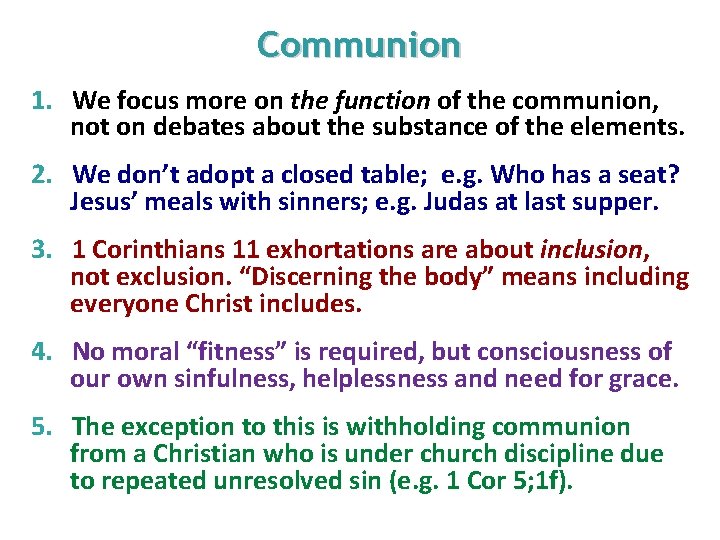 Communion

1. We focus more on the function of the communion, not on debates about the substance of the elements.

2. We don't adopt a closed table; e.g. Who has a seat? Jesus' meals with sinners; e.g. Judas at last supper.

3. 1 Corinthians 11 exhortations are about inclusion, not exclusion. "Discerning the body" means including everyone Christ includes.

4. No moral "fitness" is required, but consciousness of our own sinfulness, helplessness and need for grace.

5. The exception to this is withholding communion from a Christian who is under church discipline due to repeated unresolved sin (e.g. 1 Cor 5;1f).